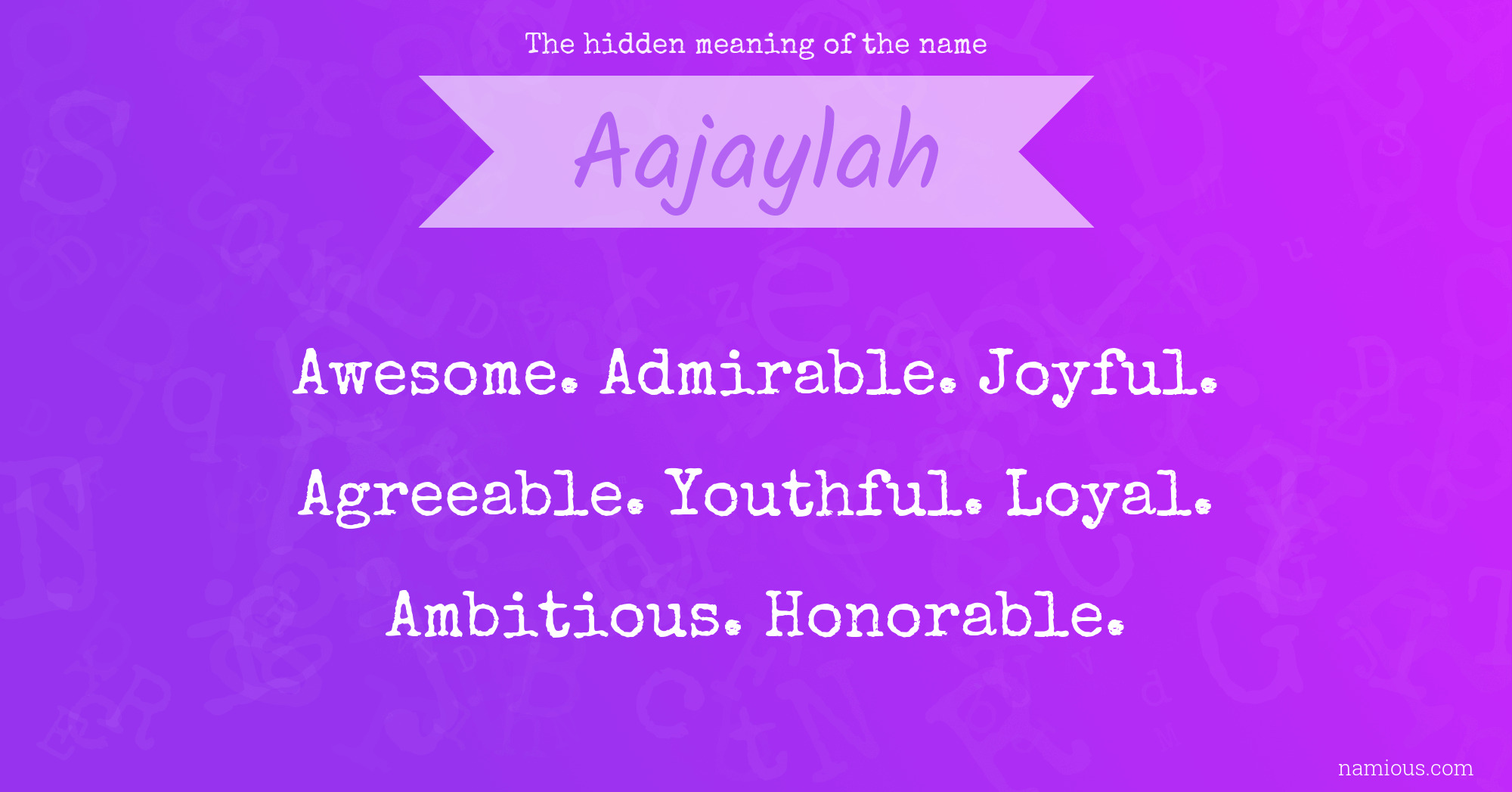 The hidden meaning of the name

Aajaylah

Awesome. Admirable. Joyful. Agreeable. Youthful. Loyal. Ambitious. Honorable.

namious.com